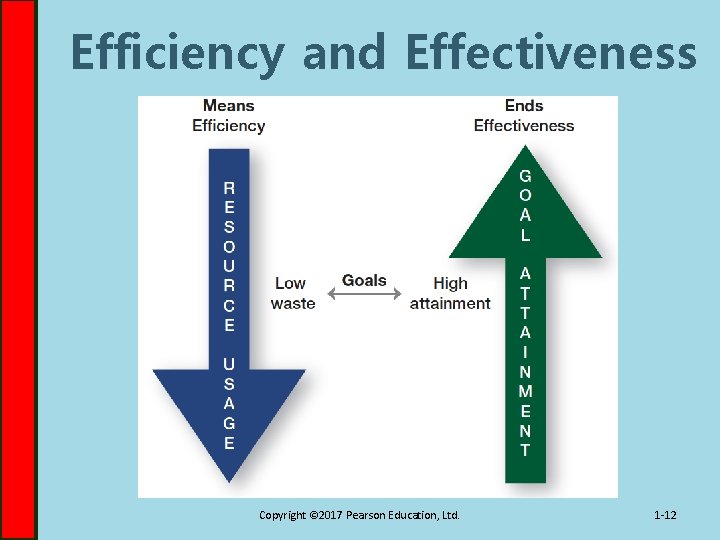 Efficiency and Effectiveness

Means
Efficiency

RESOURCE USAGE

Low waste

Goals

High attainment

Ends
Effectiveness

GOAL ATTAINMENT

Copyright ©2017 Pearson Education, Ltd.

1-12